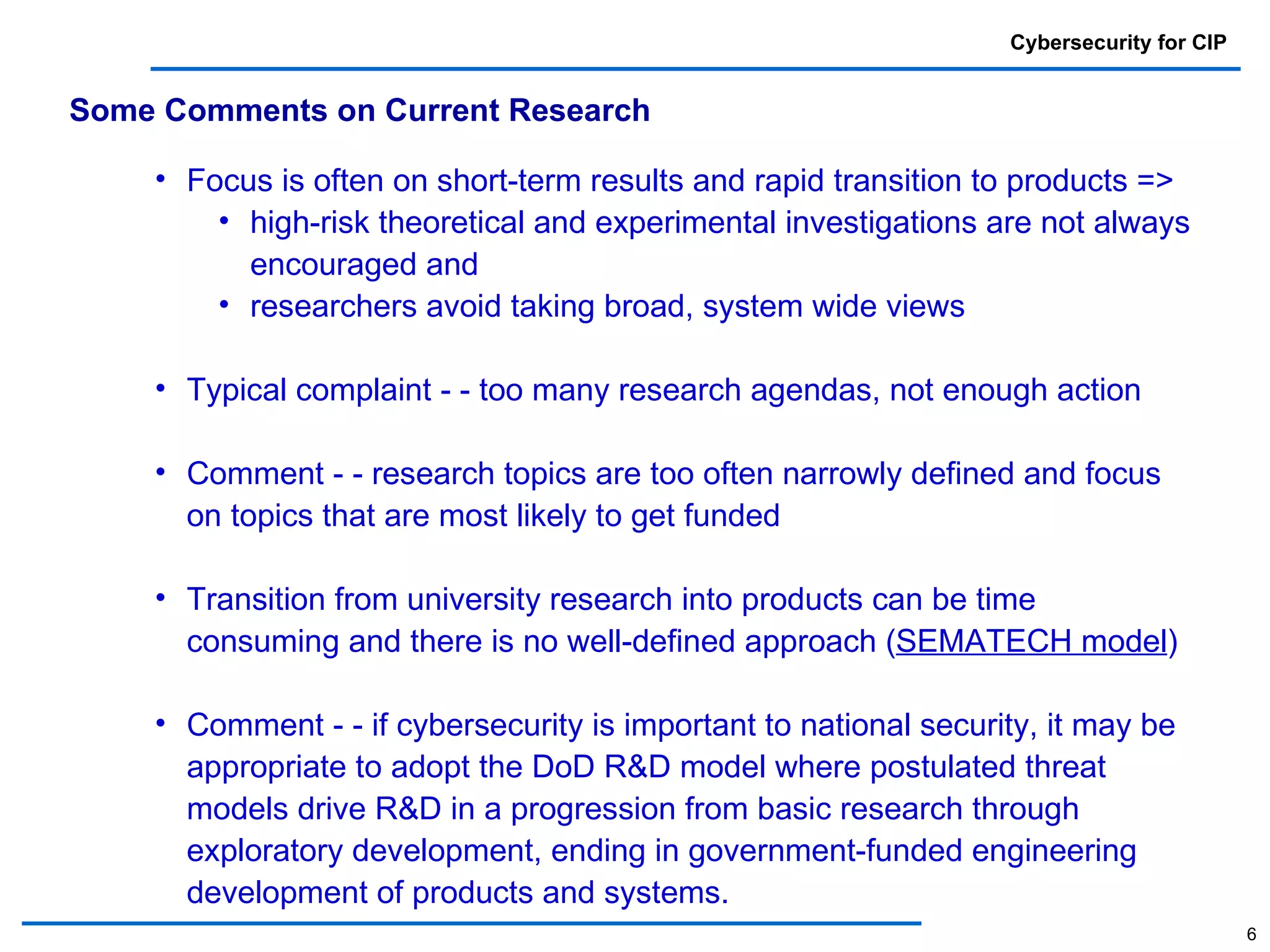 Cybersecurity for CIP

Some Comments on Current Research

• Focus is often on short-term results and rapid transition to products =>
  • high-risk theoretical and experimental investigations are not always encouraged and
  • researchers avoid taking broad, system wide views

• Typical complaint - - too many research agendas, not enough action

• Comment - - research topics are too often narrowly defined and focus on topics that are most likely to get funded

• Transition from university research into products can be time consuming and there is no well-defined approach (SEMATECH model)

• Comment - - if cybersecurity is important to national security, it may be appropriate to adopt the DoD R&D model where postulated threat models drive R&D in a progression from basic research through exploratory development, ending in government-funded engineering development of products and systems.

6